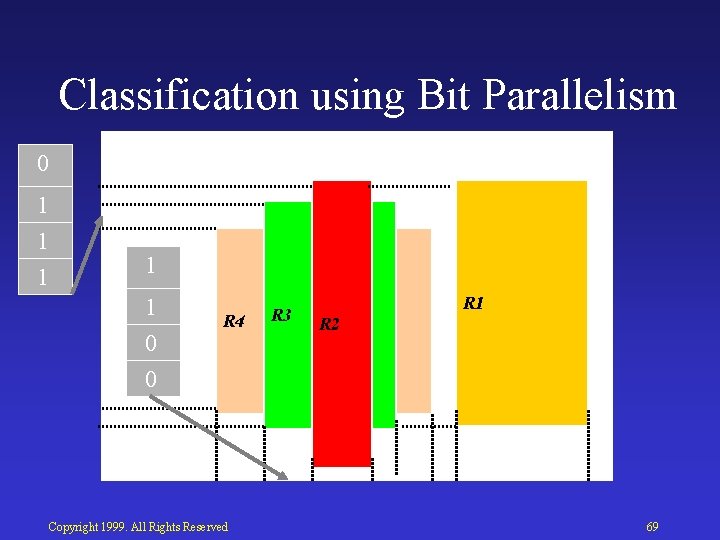 Classification using Bit Parallelism

0
1
1
1

1
1
0
0

R4
R3
R2
R1

Copyright 1999. All Rights Reserved

69